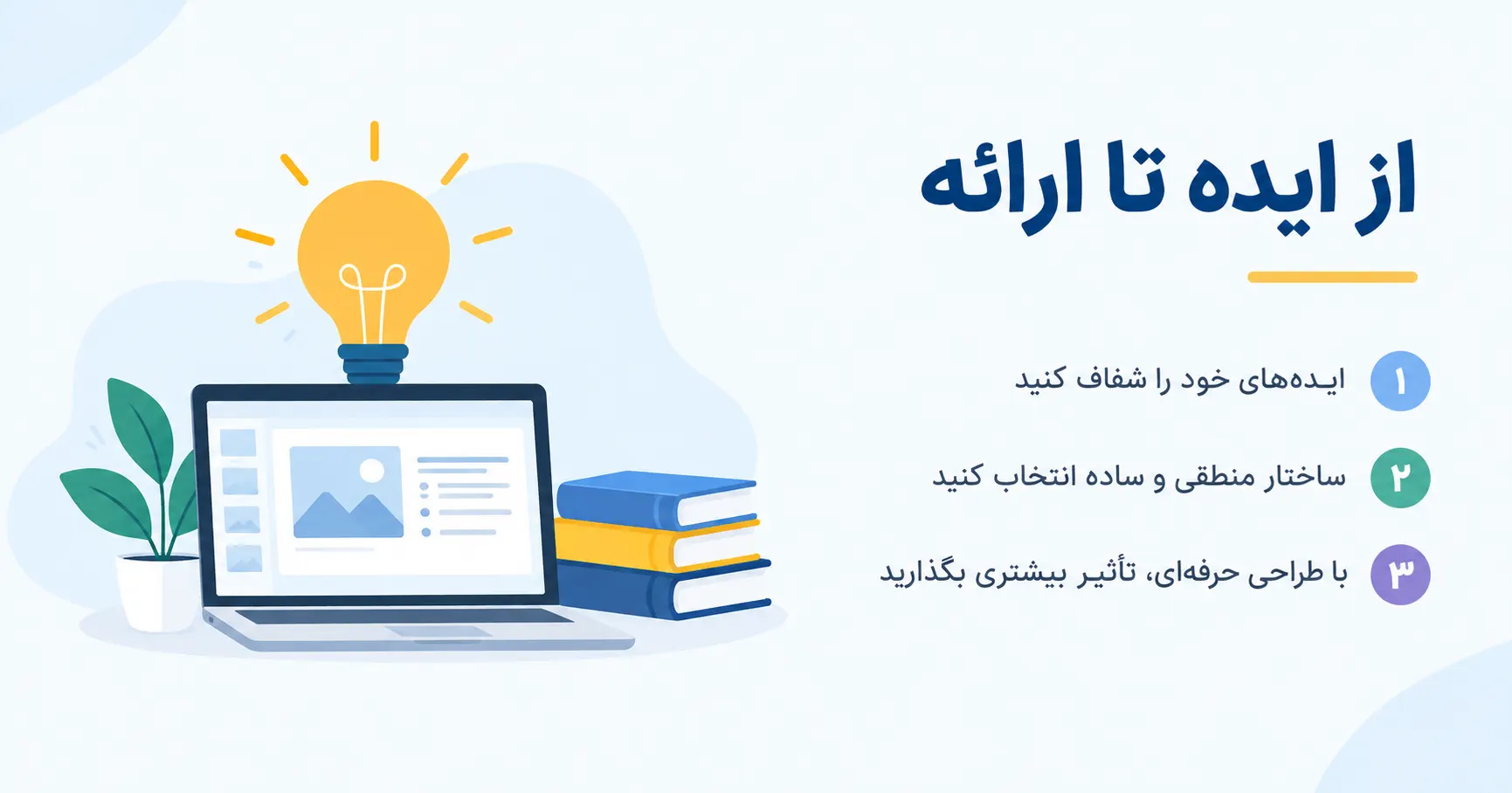 از ایده تا ارائه

۱ ایده‌های خود را شفاف کنید

۲ ساختار منطقی و ساده انتخاب کنید

۳ با طراحی حرفه‌ای، تأثیر بیشتری بگذارید